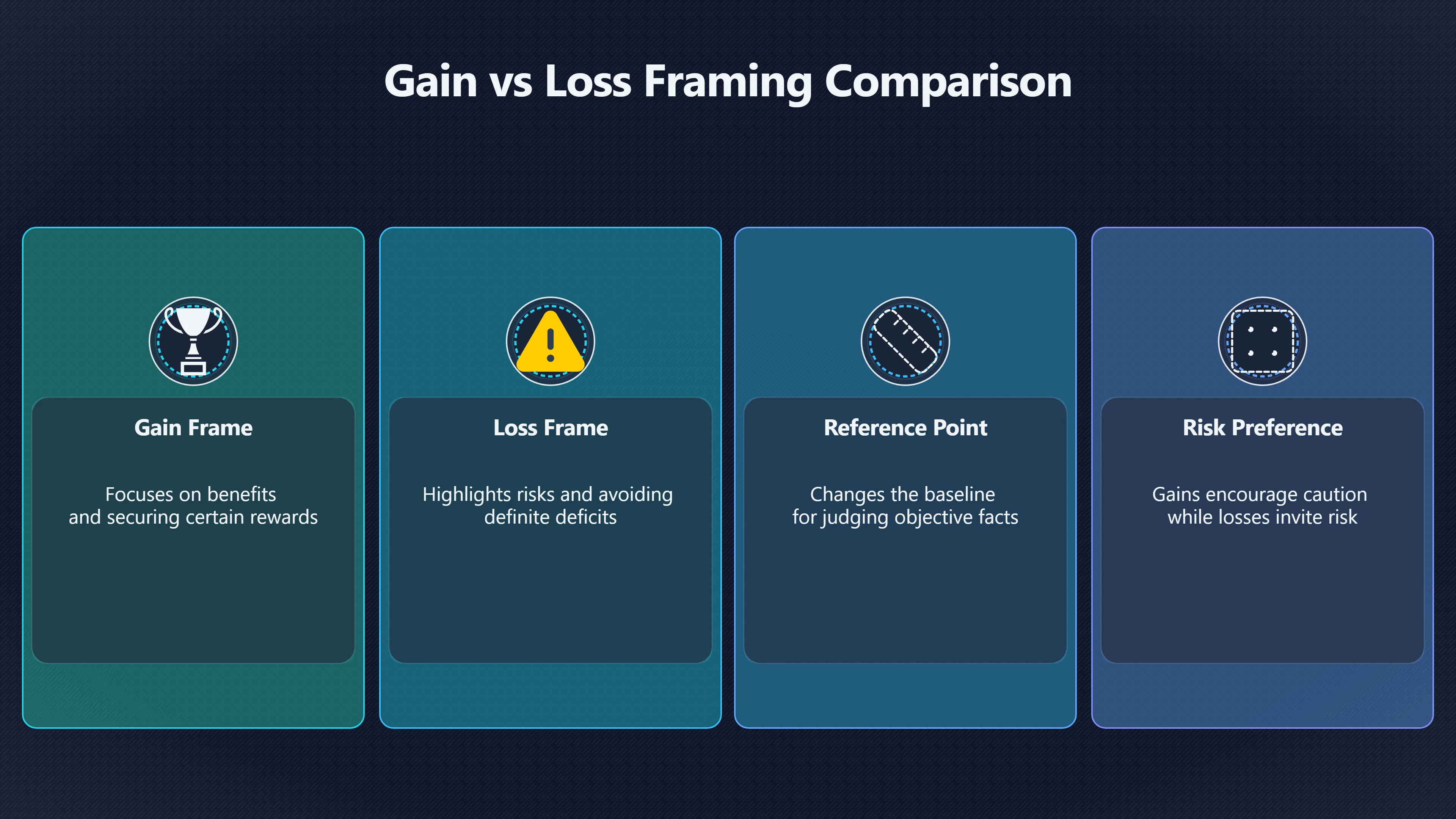 Gain vs Loss Framing Comparison

Gain Frame

Focuses on benefits and securing certain rewards

Loss Frame

Highlights risks and avoiding definite deficits

Reference Point

Changes the baseline for judging objective facts

Risk Preference

Gains encourage caution while losses invite risk